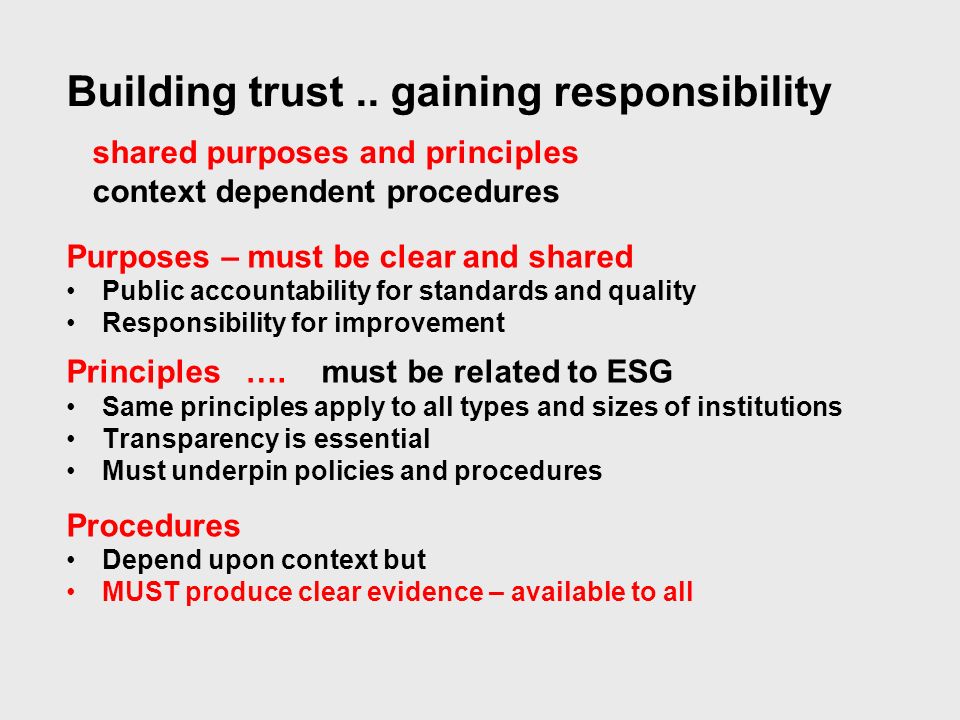 Building trust .. gaining responsibility

shared purposes and principles
context dependent procedures

Purposes – must be clear and shared
• Public accountability for standards and quality
• Responsibility for improvement

Principles …. must be related to ESG
• Same principles apply to all types and sizes of institutions
• Transparency is essential
• Must underpin policies and procedures

Procedures
• Depend upon context but
• MUST produce clear evidence – available to all